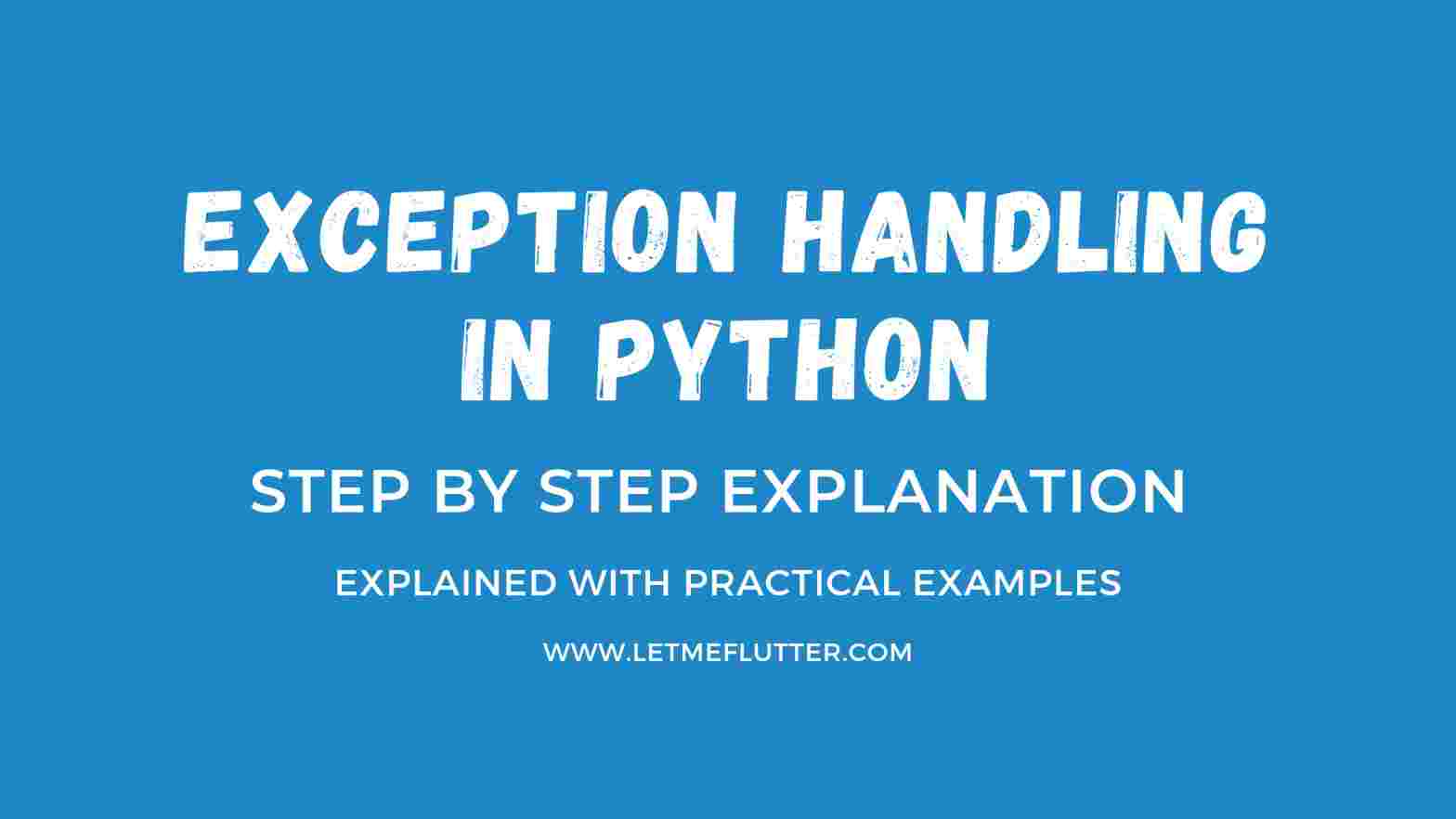 EXCEPTION HANDLING IN PYTHON

STEP BY STEP EXPLANATION

EXPLAINED WITH PRACTICAL EXAMPLES

WWW.LETMEFLUTTER.COM